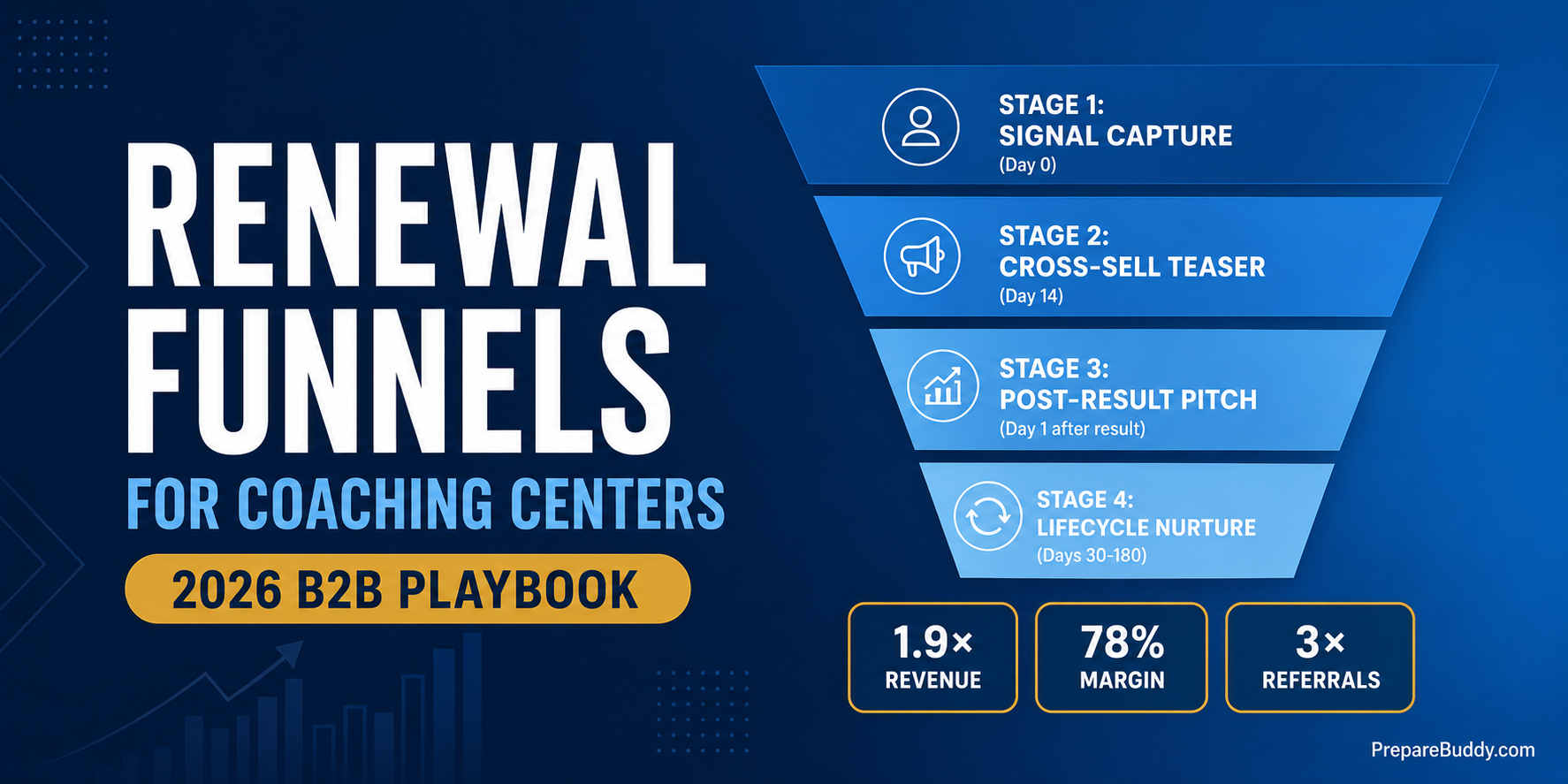 RENEWAL FUNNELS
FOR COACHING CENTERS
2026 B2B PLAYBOOK

STAGE 1:
SIGNAL CAPTURE
(Day 0)

STAGE 2:
CROSS-SELL TEASER
(Day 14)

STAGE 3:
POST-RESULT PITCH
(Day 1 after result)

STAGE 4:
LIFECYCLE NURTURE
(Days 30-180)

1.9×
REVENUE

78%
MARGIN

3×
REFERRALS

PrepareBuddy.com